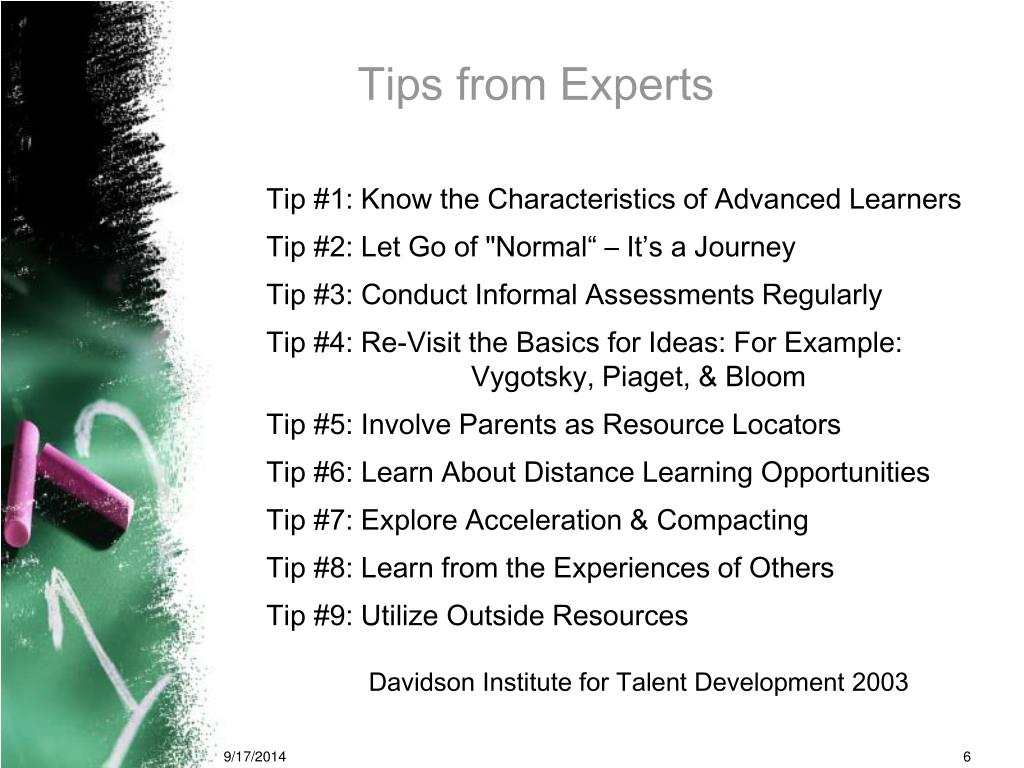 Tips from Experts

Tip #1: Know the Characteristics of Advanced Learners

Tip #2: Let Go of "Normal“ – It’s a Journey

Tip #3: Conduct Informal Assessments Regularly

Tip #4: Re-Visit the Basics for Ideas: For Example: Vygotsky, Piaget, & Bloom

Tip #5: Involve Parents as Resource Locators

Tip #6: Learn About Distance Learning Opportunities

Tip #7: Explore Acceleration & Compacting

Tip #8: Learn from the Experiences of Others

Tip #9: Utilize Outside Resources

Davidson Institute for Talent Development 2003

9/17/2014

6